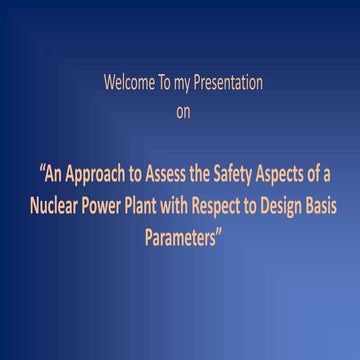 Welcome To my Presentation
on

“An Approach to Assess the Safety Aspects of a Nuclear Power Plant with Respect to Design Basis Parameters”